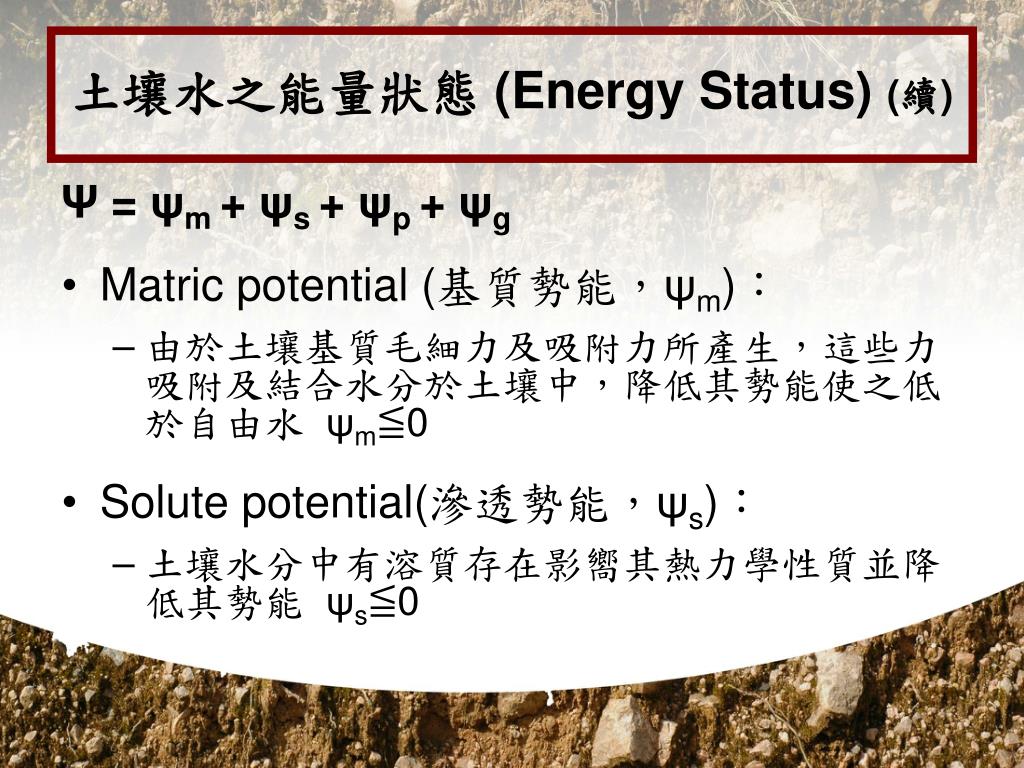 土壤水之能量狀態 (Energy Status) (續)

$\Psi = \psi_m + \psi_s + \psi_p + \psi_g$

• Matric potential (基質勢能，$\psi_m$)：

– 由於土壤基質毛細力及吸附力所產生，這些力吸附及結合水分於土壤中，降低其勢能使之低於自由水 $\psi_m \leqq 0$

• Solute potential(滲透勢能，$\psi_s$)：

– 土壤水分中有溶質存在影響其熱力學性質並降低其勢能 $\psi_s \leqq 0$